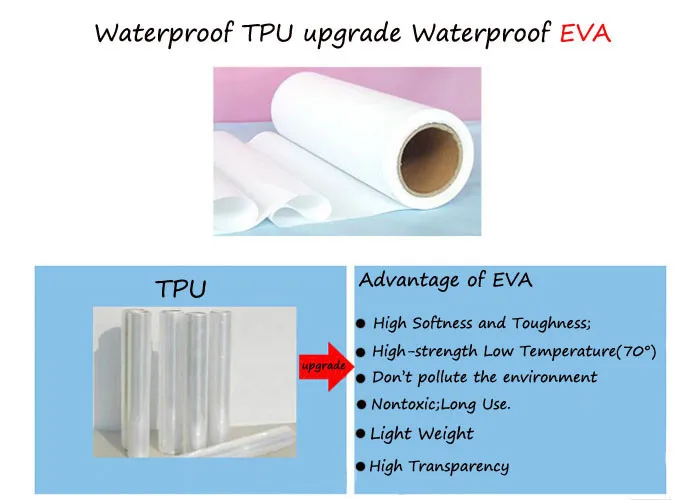 Waterproof TPU upgrade Waterproof EVA

TPU

upgrade

Advantage of EVA

● High Softness and Toughness;
● High-strength Low Temperature(70°)
● Don't pollute the environment
● Nontoxic;Long Use.
● Light Weight
● High Transparency